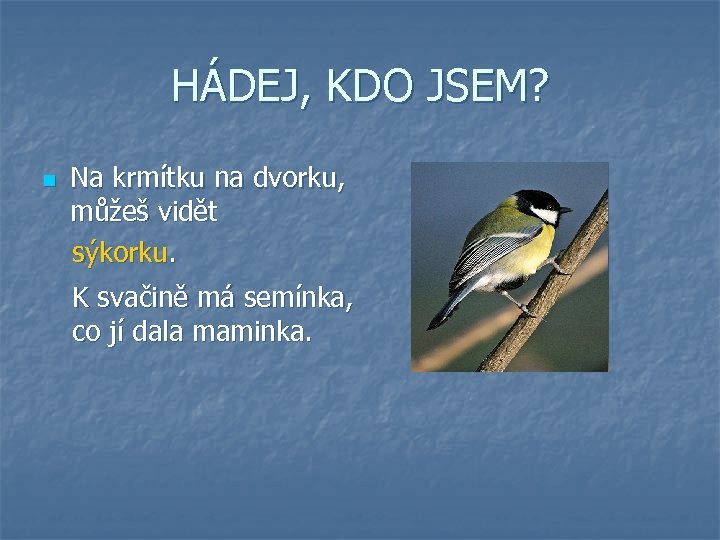 HÁDEJ, KDO JSEM?

Na krmítku na dvorku, můžeš vidět
sýkorku.

K svačině má semínka, co jí dala maminka.